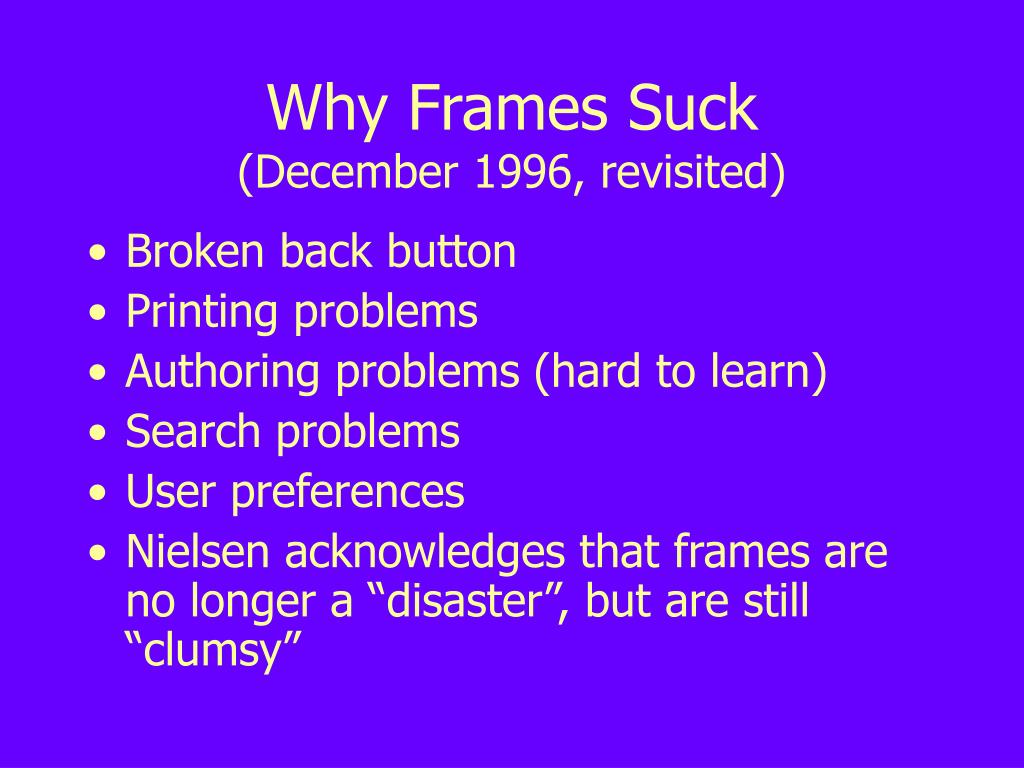 Why Frames Suck
(December 1996, revisited)

• Broken back button
• Printing problems
• Authoring problems (hard to learn)
• Search problems
• User preferences
• Nielsen acknowledges that frames are no longer a “disaster”, but are still “clumsy”